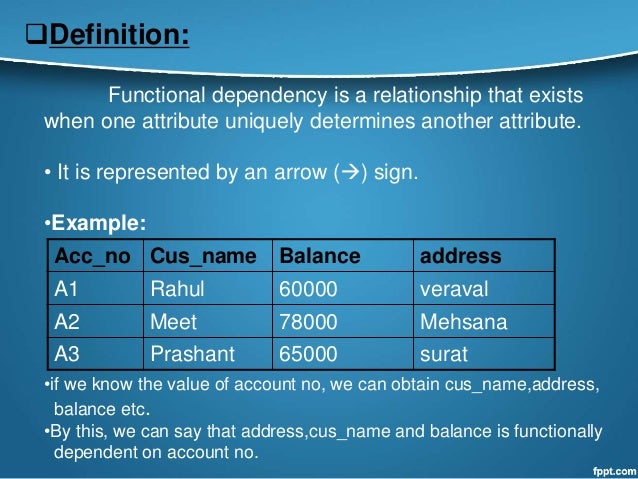 ❑Definition:

Functional dependency is a relationship that exists when one attribute uniquely determines another attribute.

• It is represented by an arrow (→) sign.

•Example:

| Acc_no | Cus_name | Balance | address |
|---|---|---|---|
| A1 | Rahul | 60000 | veraval |
| A2 | Meet | 78000 | Mehsana |
| A3 | Prashant | 65000 | surat |

•if we know the value of account no, we can obtain cus_name,address, balance etc.

•By this, we can say that address,cus_name and balance is functionally dependent on account no.

fppt.com